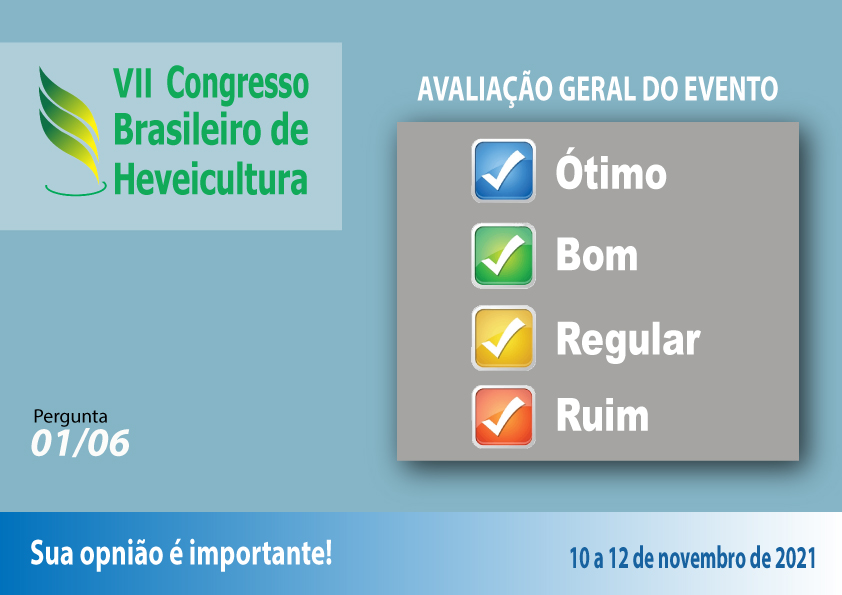 VII Congresso Brasileiro de Heveicultura

AVALIAÇÃO GERAL DO EVENTO

Ótimo

Bom

Regular

Ruim

Pergunta
01/06

Sua opnião é importante!

10 a 12 de novembro de 2021